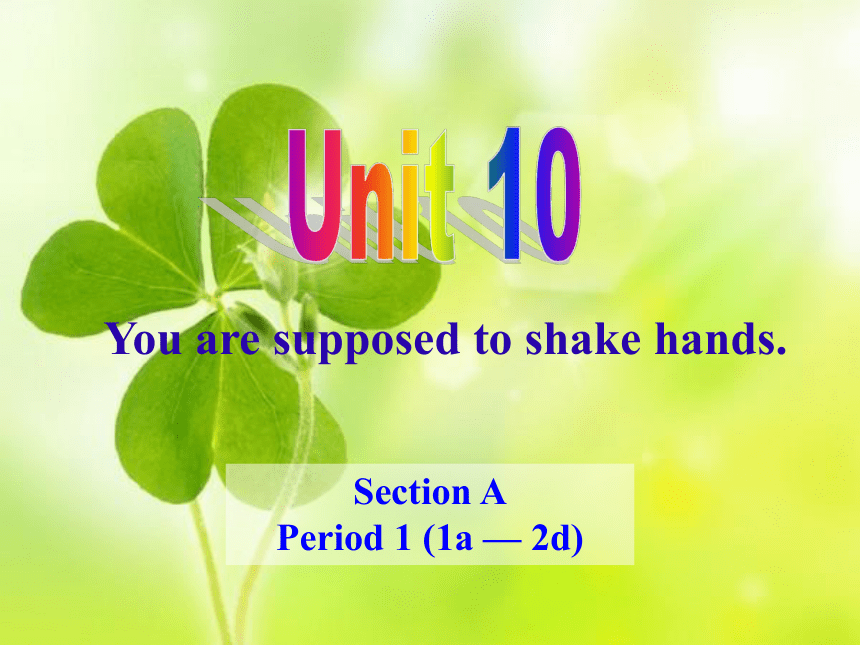 Unit 10

You are supposed to shake hands.

Section A
Period 1 (1a — 2d)